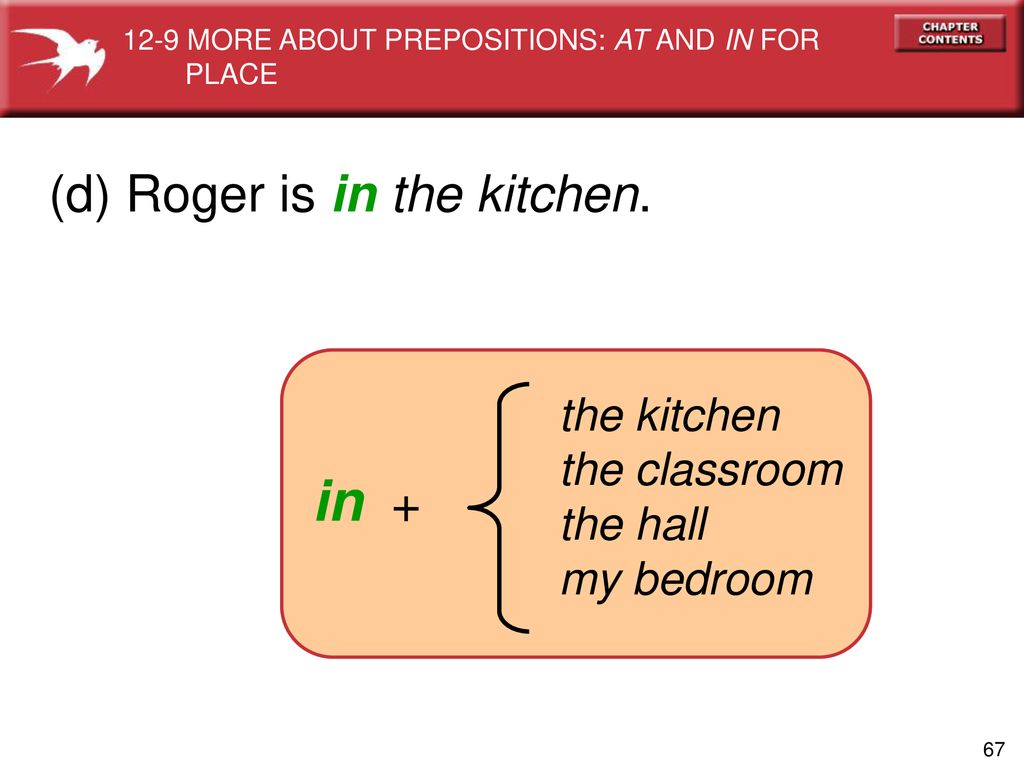 12-9 MORE ABOUT PREPOSITIONS: AT AND IN FOR PLACE

CHAPTER CONTENTS

(d) Roger is in the kitchen.

in +

the kitchen
the classroom
the hall
my bedroom

67